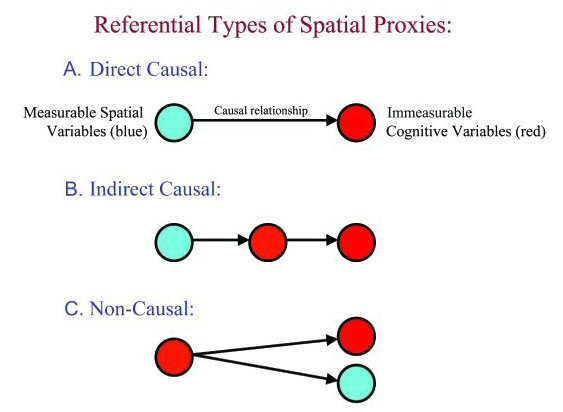 Referential Types of Spatial Proxies:

A. Direct Causal:

Measurable Spatial Variables (blue)

Causal relationship

Immeasurable Cognitive Variables (red)

B. Indirect Causal:

C. Non-Causal: